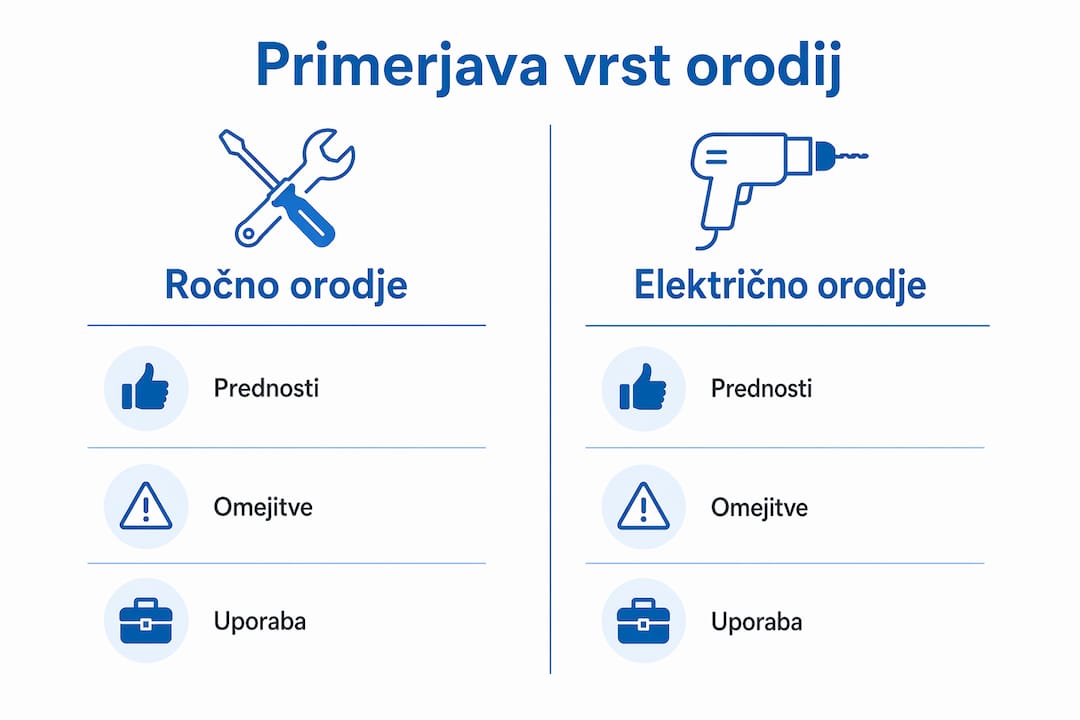 Primerjava vrst orodij

Ročno orodje

Prednosti

Omejitve

Uporaba

Električno orodje

Prednosti

Omejitve

Uporaba